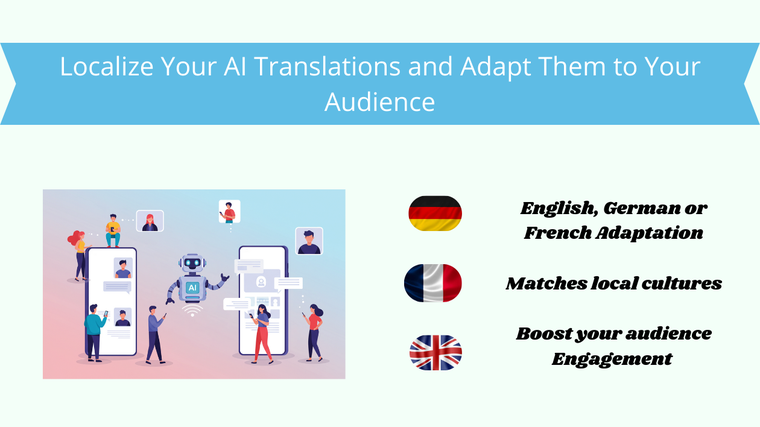 Localize Your AI Translations and Adapt Them to Your Audience

AI

English, German or French Adaptation

Matches local cultures

Boost your audience Engagement